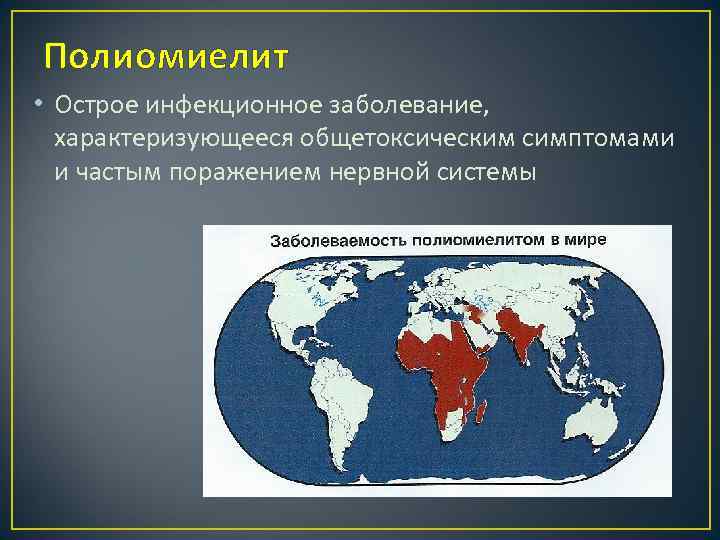 Полиомиелит

• Острое инфекционное заболевание, характеризующееся общетоксическим симптомами и частым поражением нервной системы

Заболеваемость полиомиелитом в мире